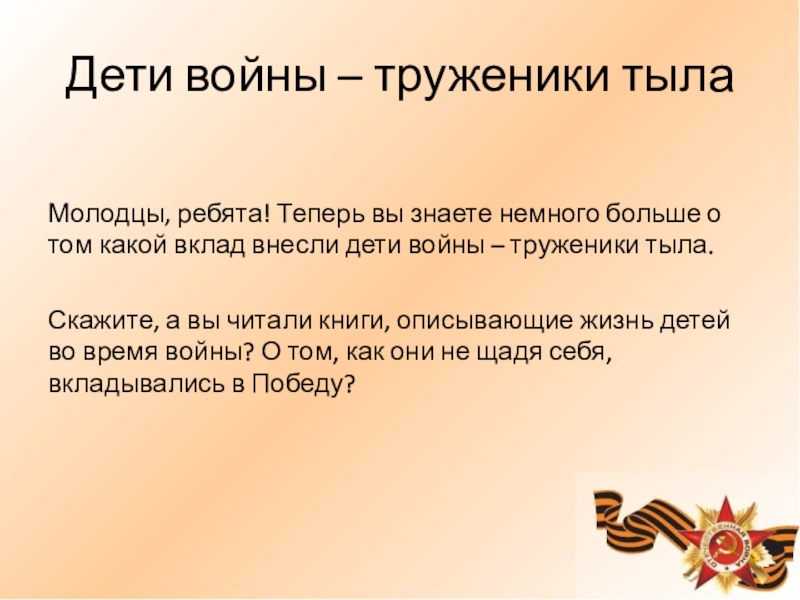 Дети войны – труженики тыла

Молодцы, ребята! Теперь вы знаете немного больше о том какой вклад внесли дети войны – труженики тыла.

Скажите, а вы читали книги, описывающие жизнь детей во время войны? О том, как они не щадя себя, вкладывались в Победу?

ОТЕЧЕСТВЕННАЯ ВОЙНА